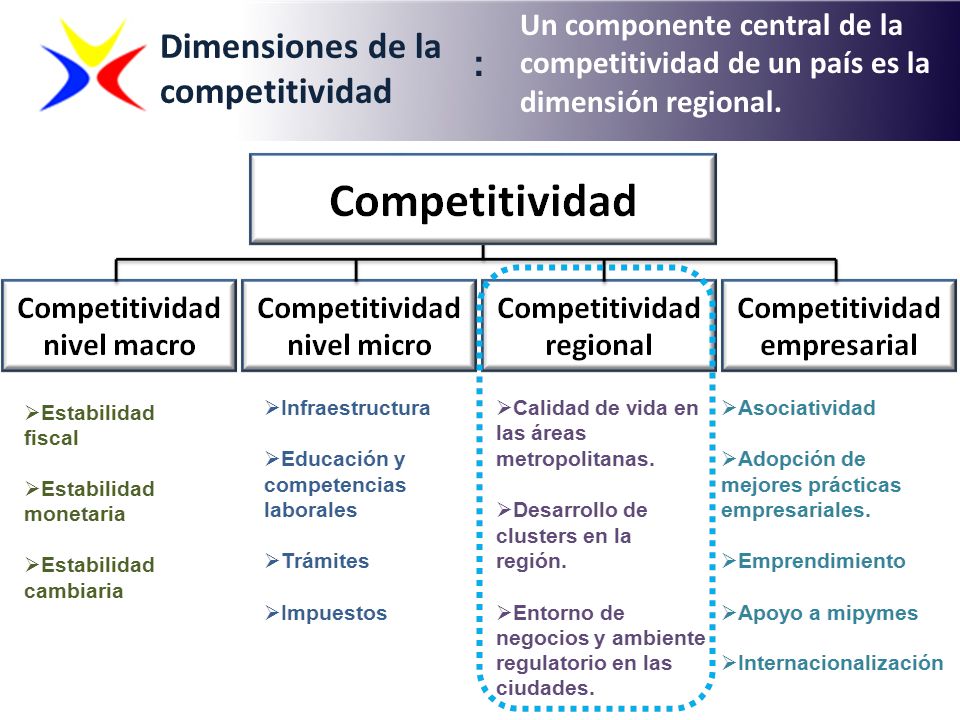 Dimensiones de la competitividad

:

Un componente central de la competitividad de un país es la dimensión regional.

Competitividad

Competitividad nivel macro

Competitividad nivel micro

Competitividad regional

Competitividad empresarial

➢Estabilidad fiscal

➢Estabilidad monetaria

➢Estabilidad cambiaria

➢Infraestructura

➢Educación y competencias laborales

➢Trámites

➢Impuestos

➢Calidad de vida en las áreas metropolitanas.

➢Desarrollo de clusters en la región.

➢Entorno de negocios y ambiente regulatorio en las ciudades.

➢Asociatividad

➢Adopción de mejores prácticas empresariales.

➢Emprendimiento

➢Apoyo a mipymes

➢Internacionalización